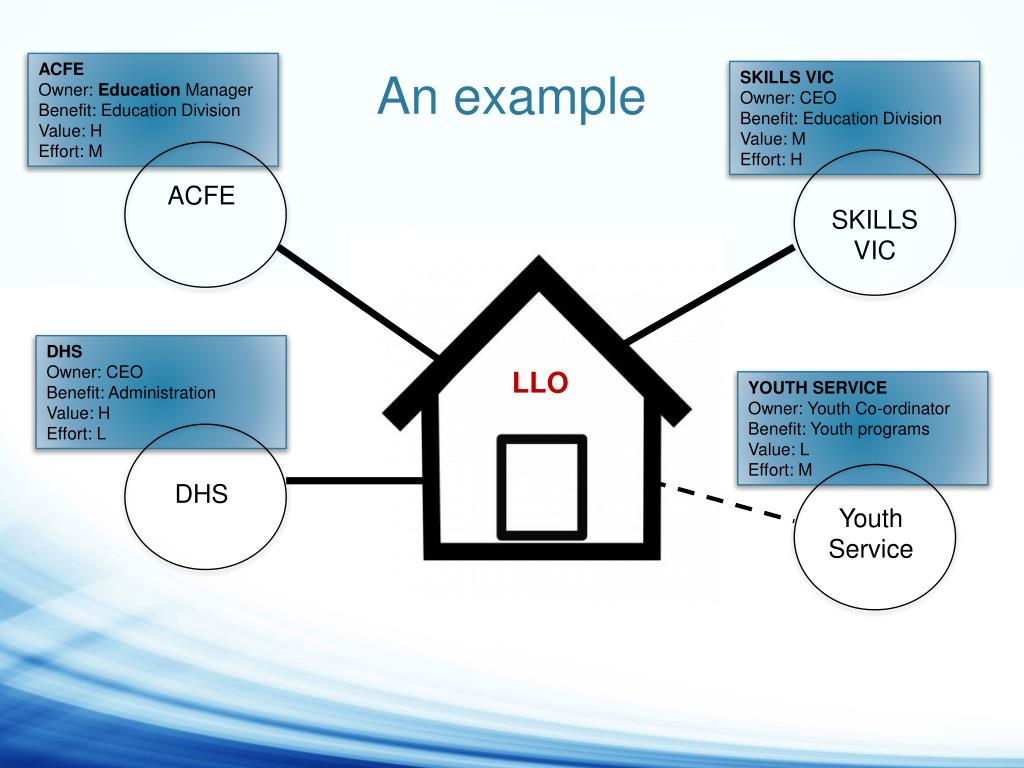 An example

ACFE
Owner: Education Manager
Benefit: Education Division
Value: H
Effort: M

ACFE

SKILLS VIC
Owner: CEO
Benefit: Education Division
Value: M
Effort: H

SKILLS VIC

LLO

DHS
Owner: CEO
Benefit: Administration
Value: H
Effort: L

DHS

YOUTH SERVICE
Owner: Youth Co-ordinator
Benefit: Youth programs
Value: L
Effort: M

Youth Service